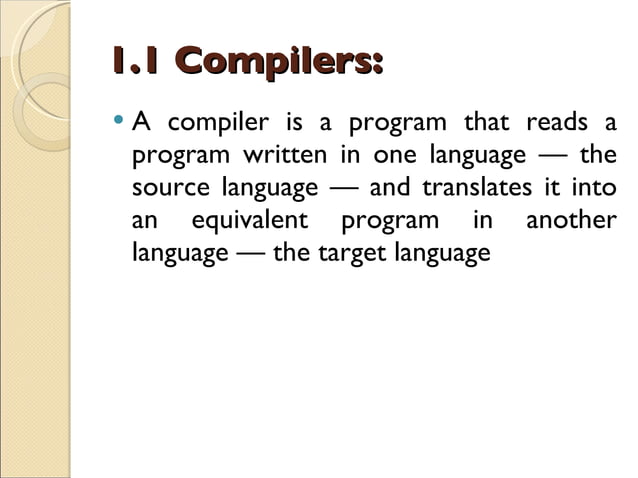 1.1 Compilers:

• A compiler is a program that reads a program written in one language — the source language — and translates it into an equivalent program in another language — the target language